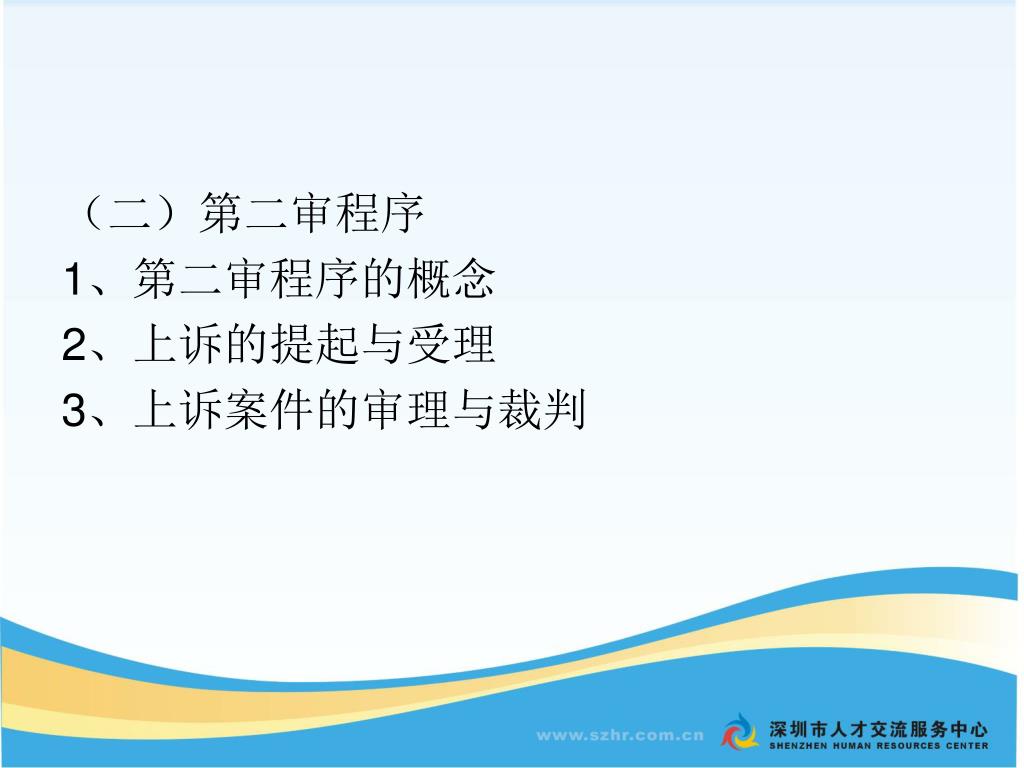 （二）第二审程序
1、第二审程序的概念
2、上诉的提起与受理
3、上诉案件的审理与裁判

www.szhr.com.cn
深圳市人才交流服务中心
SHENZHEN HUMAN RESOURCES CENTER